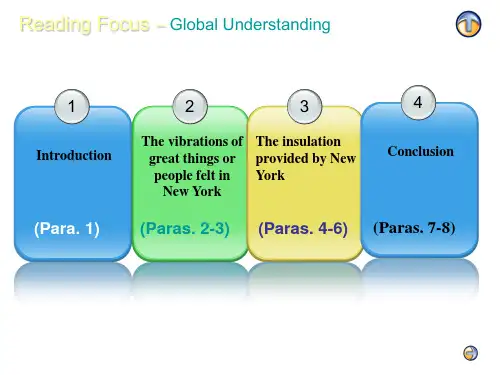 Reading Focus – Global Understanding

1

Introduction

(Para. 1)

2

The vibrations of great things or people felt in New York

(Paras. 2-3)

3

The insulation provided by New York

(Paras. 4-6)

4

Conclusion

(Paras. 7-8)